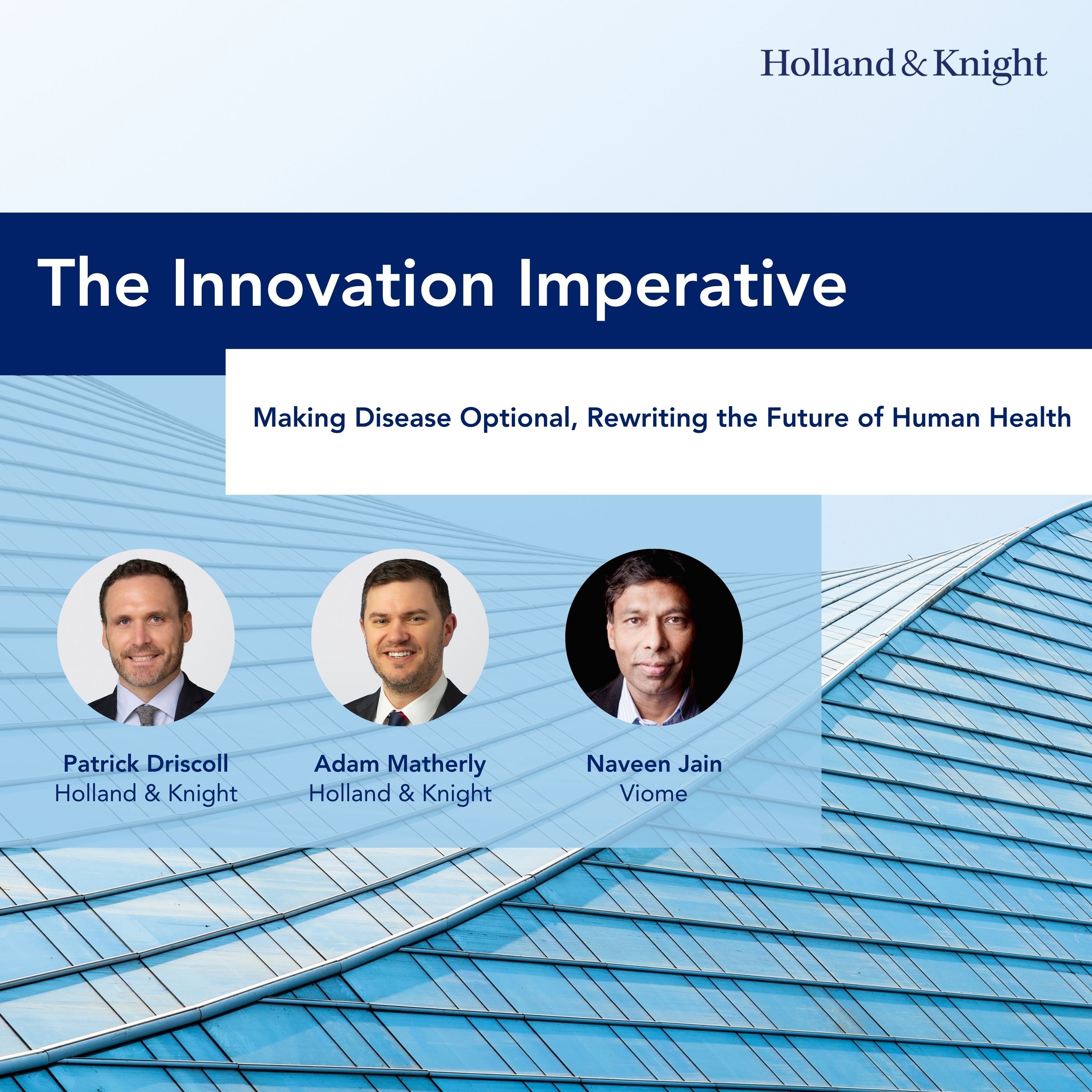 Holland & Knight

The Innovation Imperative

Making Disease Optional, Rewriting the Future of Human Health

Patrick Driscoll
Holland & Knight

Adam Matherly
Holland & Knight

Naveen Jain
Viome